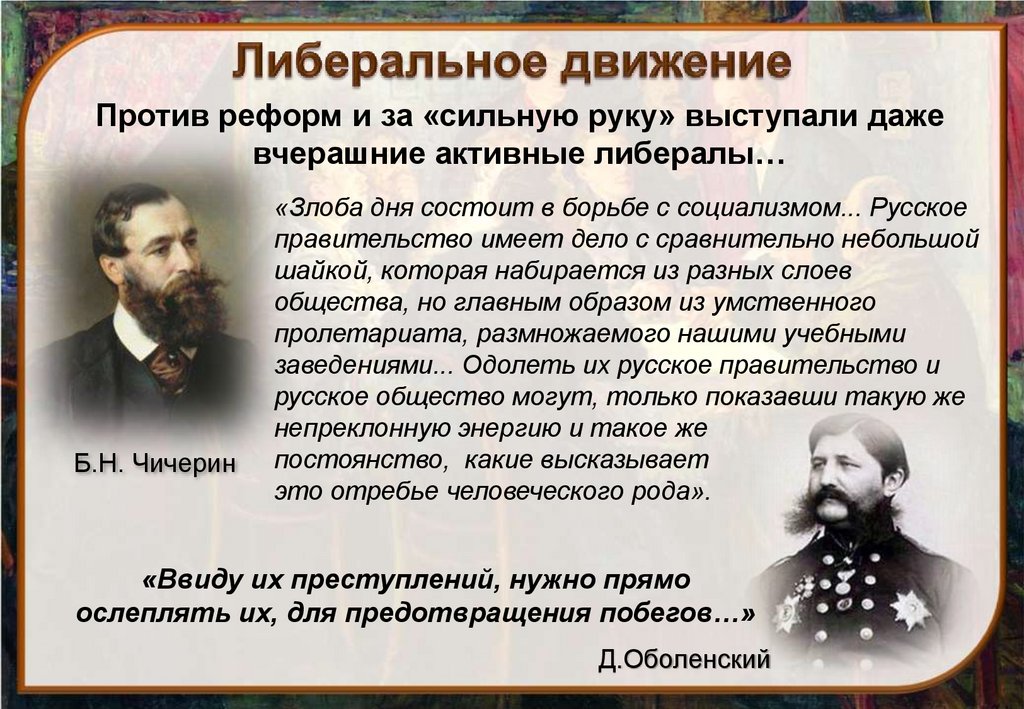 Либеральное движение

Против реформ и за «сильную руку» выступали даже вчерашние активные либералы…

«Злоба дня состоит в борьбе с социализмом... Русское правительство имеет дело с сравнительно небольшой шайкой, которая набирается из разных слоев общества, но главным образом из умственного пролетариата, размножаемого нашими учебными заведениями... Одолеть их русское правительство и русское общество могут, только показавши такую же непреклонную энергию и такое же постоянство, какие высказывает это отребье человеческого рода».

Б.Н. Чичерин

«Ввиду их преступлений, нужно прямо ослеплять их, для предотвращения побегов…»

Д.Оболенский